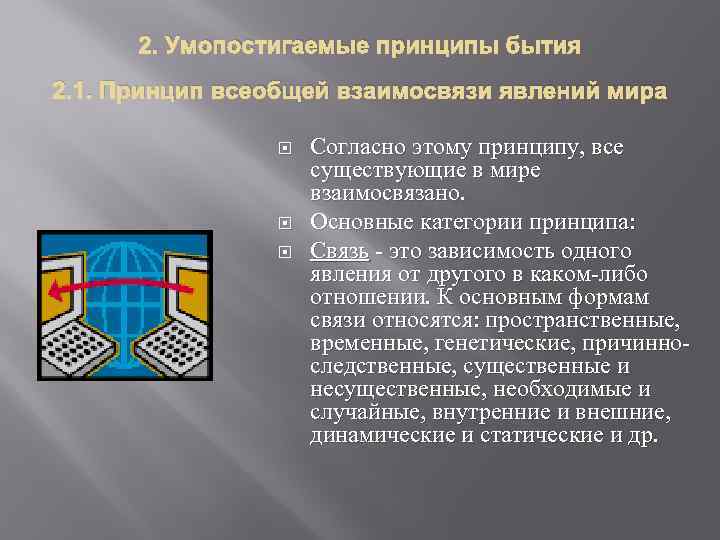 2. Умопостигаемые принципы бытия

2.1. Принцип всеобщей взаимосвязи явлений мира

Согласно этому принципу, все существующие в мире взаимосвязано.

Основные категории принципа:

Связь - это зависимость одного явления от другого в каком-либо отношении. К основным формам связи относятся: пространственные, временные, генетические, причинно-следственные, существенные и несущественные, необходимые и случайные, внутренние и внешние, динамические и статические и др.